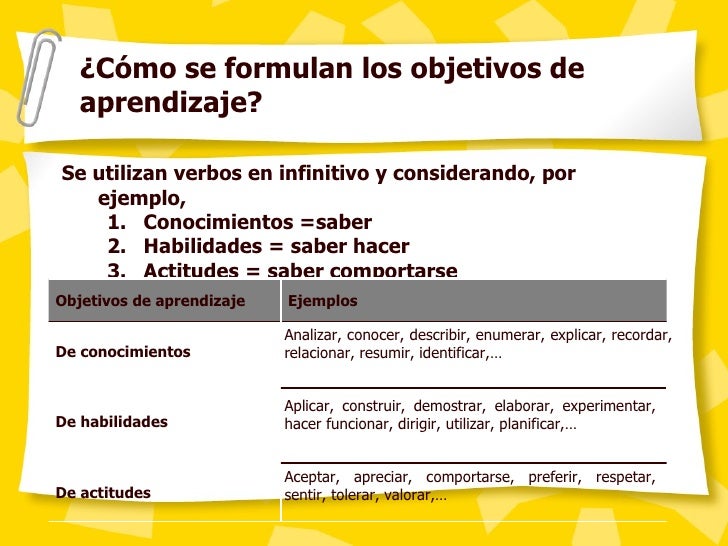 ¿Cómo se formulan los objetivos de aprendizaje?

Se utilizan verbos en infinitivo y considerando, por ejemplo,

1. Conocimientos =saber
2. Habilidades = saber hacer
3. Actitudes = saber comportarse

| Objetivos de aprendizaje | Ejemplos |
|---|---|
| De conocimientos | Analizar, conocer, describir, enumerar, explicar, recordar, relacionar, resumir, identificar,… |
| De habilidades | Aplicar, construir, demostrar, elaborar, experimentar, hacer funcionar, dirigir, utilizar, planificar,… |
| De actitudes | Aceptar, apreciar, comportarse, preferir, respetar, sentir, tolerar, valorar,… |